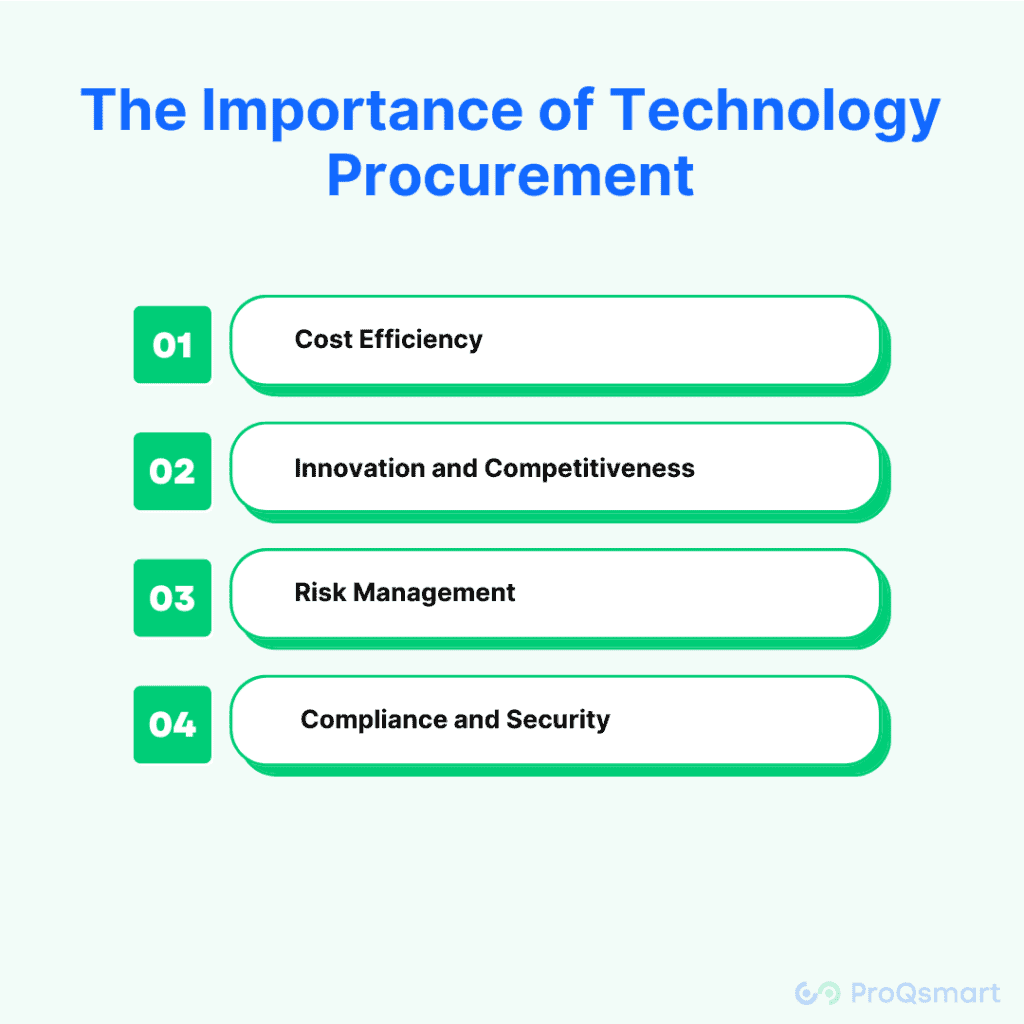 The Importance of Technology Procurement

01 Cost Efficiency

02 Innovation and Competitiveness

03 Risk Management

04 Compliance and Security

ProQsmart